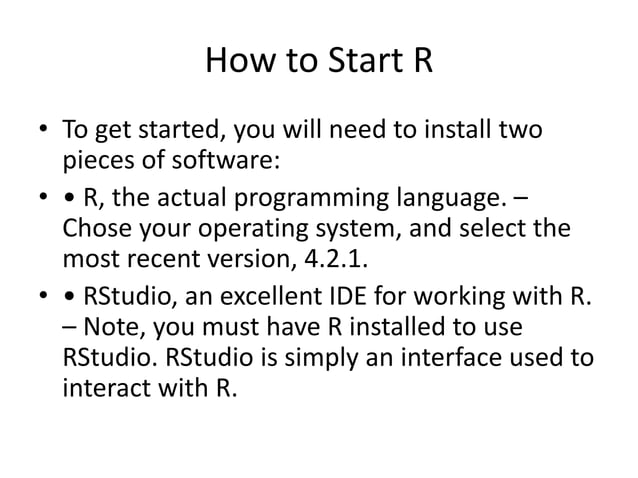 How to Start R

• To get started, you will need to install two pieces of software:

• • R, the actual programming language. – Chose your operating system, and select the most recent version, 4.2.1.

• • RStudio, an excellent IDE for working with R. – Note, you must have R installed to use RStudio. RStudio is simply an interface used to interact with R.